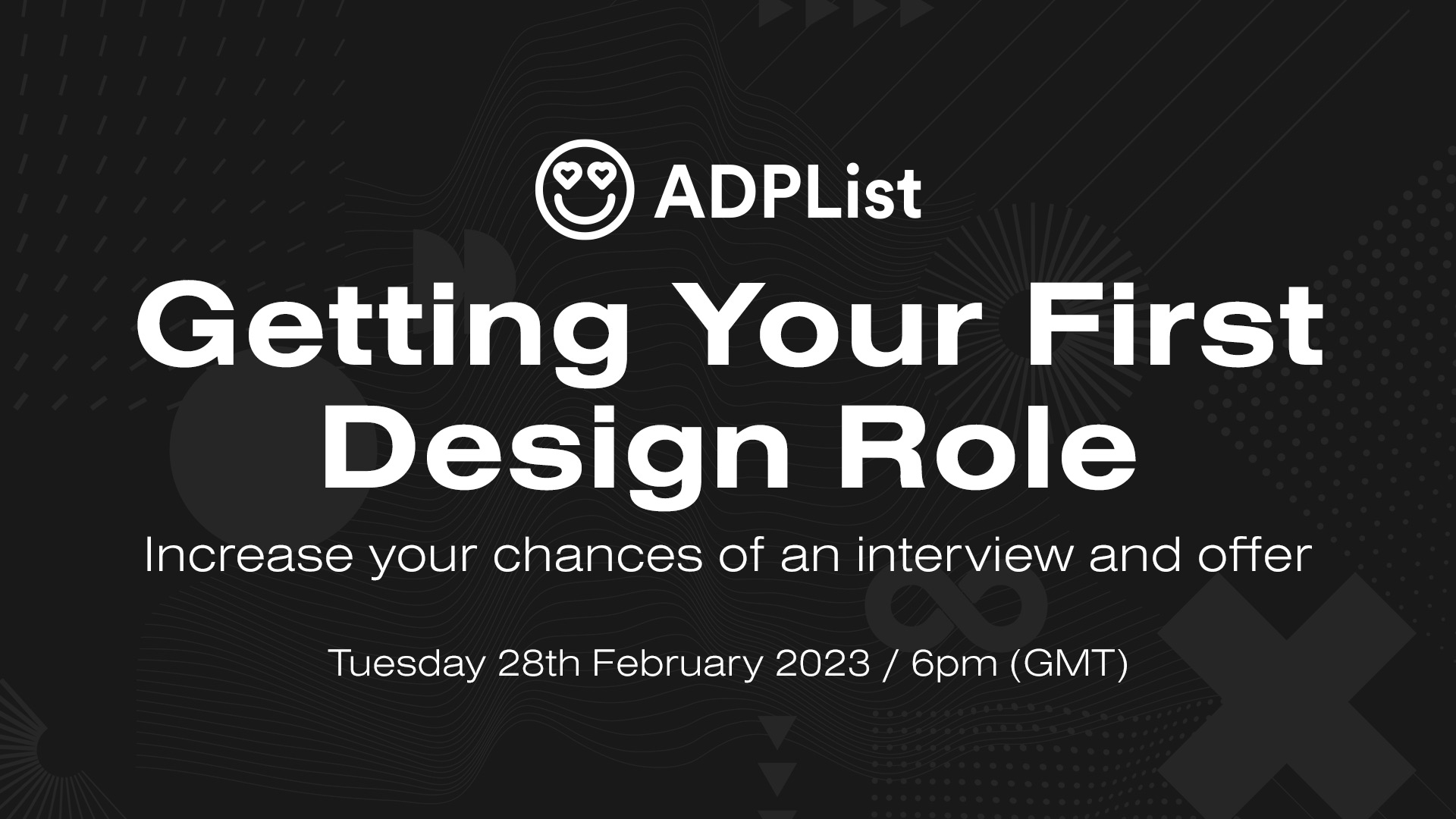 ADPList

Getting Your First Design Role

Increase your chances of an interview and offer

Tuesday 28th February 2023 / 6pm (GMT)